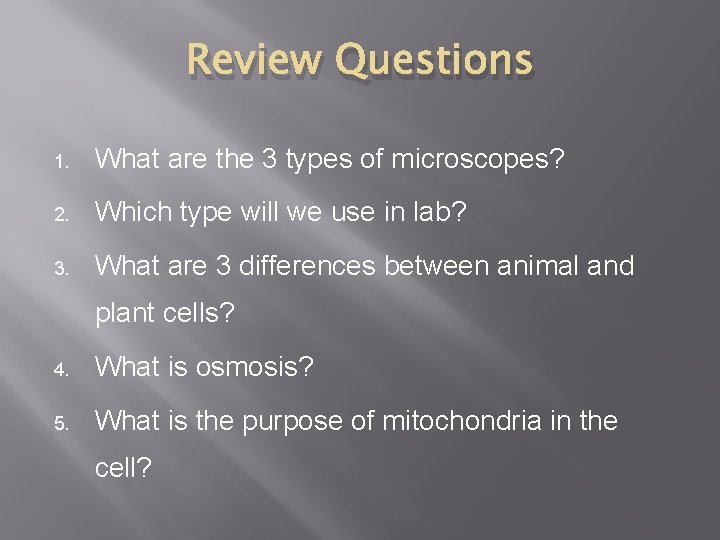 Review Questions

1. What are the 3 types of microscopes?
2. Which type will we use in lab?
3. What are 3 differences between animal and plant cells?
4. What is osmosis?
5. What is the purpose of mitochondria in the cell?